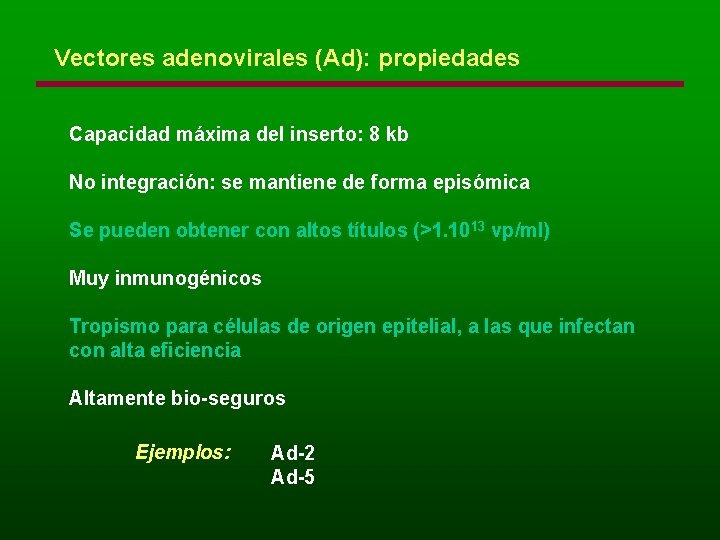 Vectores adenovirales (Ad): propiedades

Capacidad máxima del inserto: 8 kb

No integración: se mantiene de forma episómica

Se pueden obtener con altos títulos (>$1.10^{13}$ vp/ml)

Muy inmunogénicos

Tropismo para células de origen epitelial, a las que infectan con alta eficiencia

Altamente bio-seguros

Ejemplos: Ad-2
Ad-5